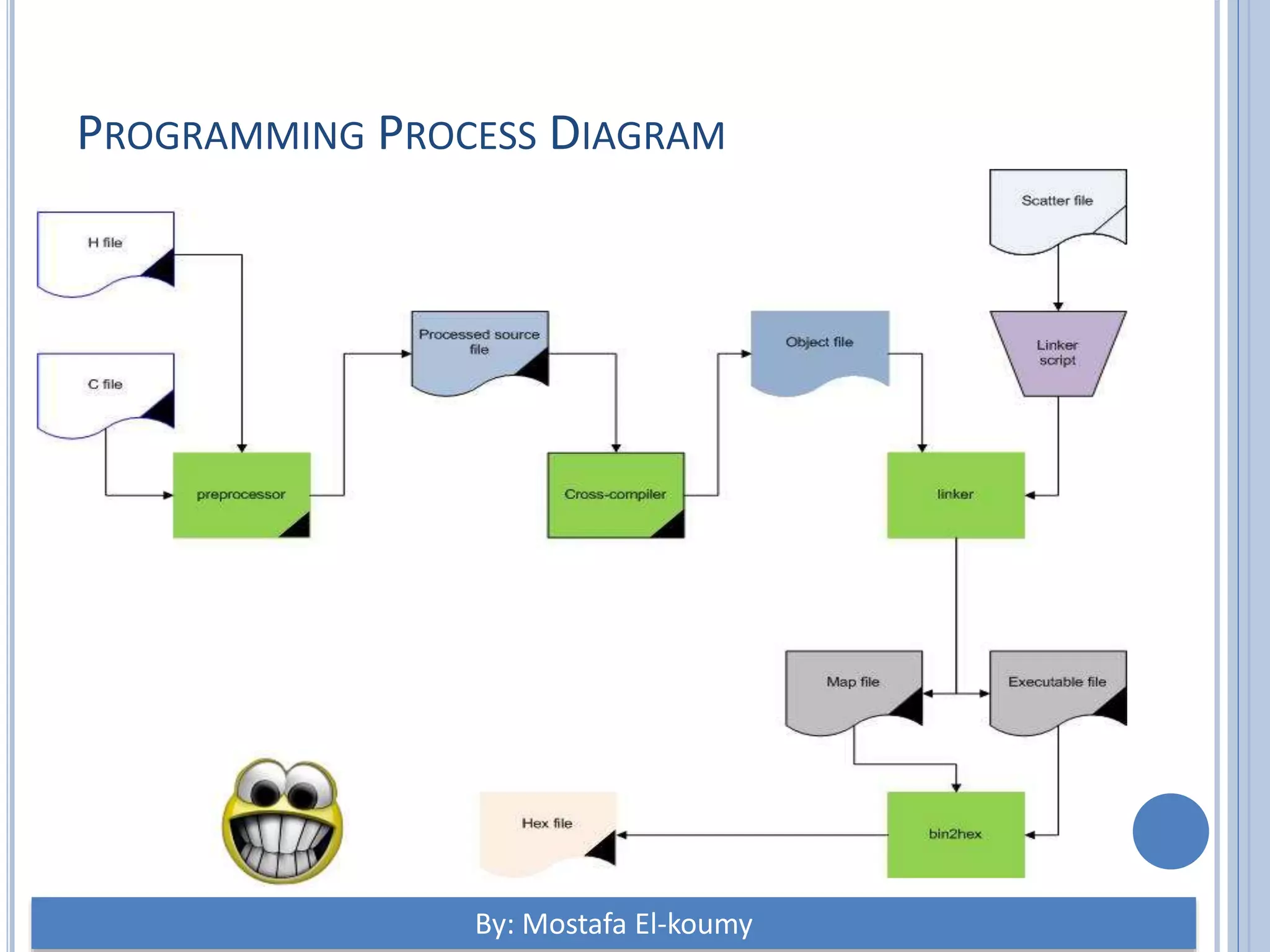 PROGRAMMING PROCESS DIAGRAM

H file

C file

preprocessor

Processed source file

Cross-compiler

Object file

Scatter file

Linker script

linker

Map file

Executable file

bin2hex

Hex file

By: Mostafa El-koumy